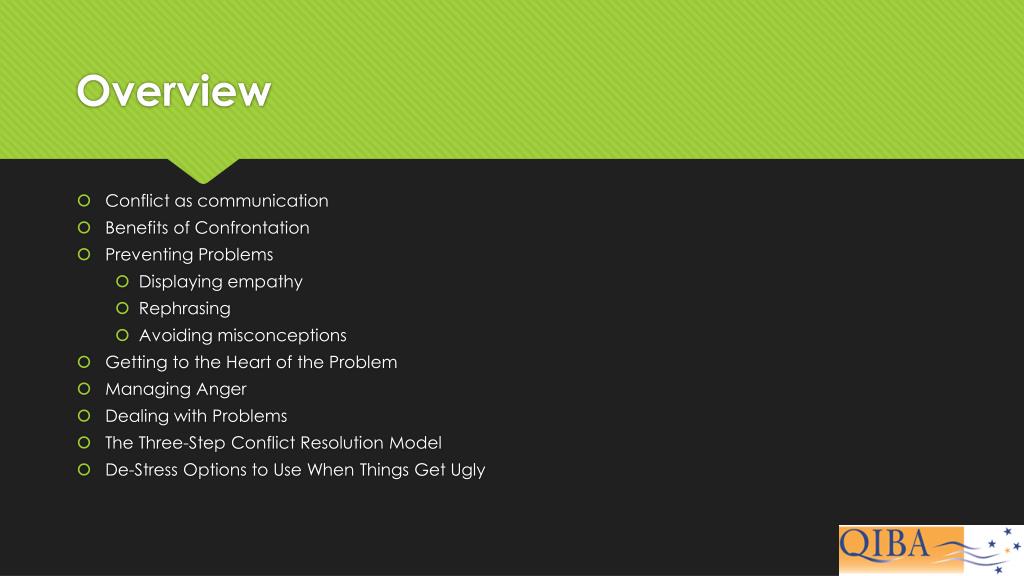 Overview

Conflict as communication
Benefits of Confrontation
Preventing Problems
Displaying empathy
Rephrasing
Avoiding misconceptions
Getting to the Heart of the Problem
Managing Anger
Dealing with Problems
The Three-Step Conflict Resolution Model
De-Stress Options to Use When Things Get Ugly

QIBA